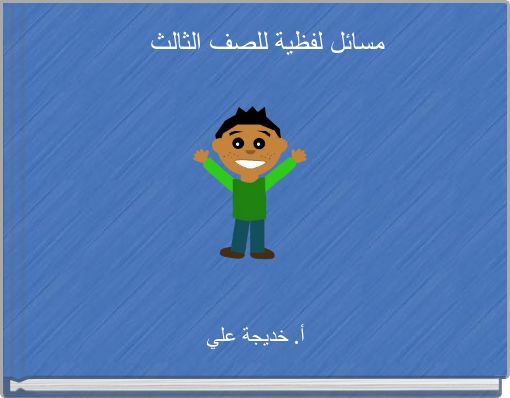 مسائل لفظية للصف الثالث

أ. خديجة علي